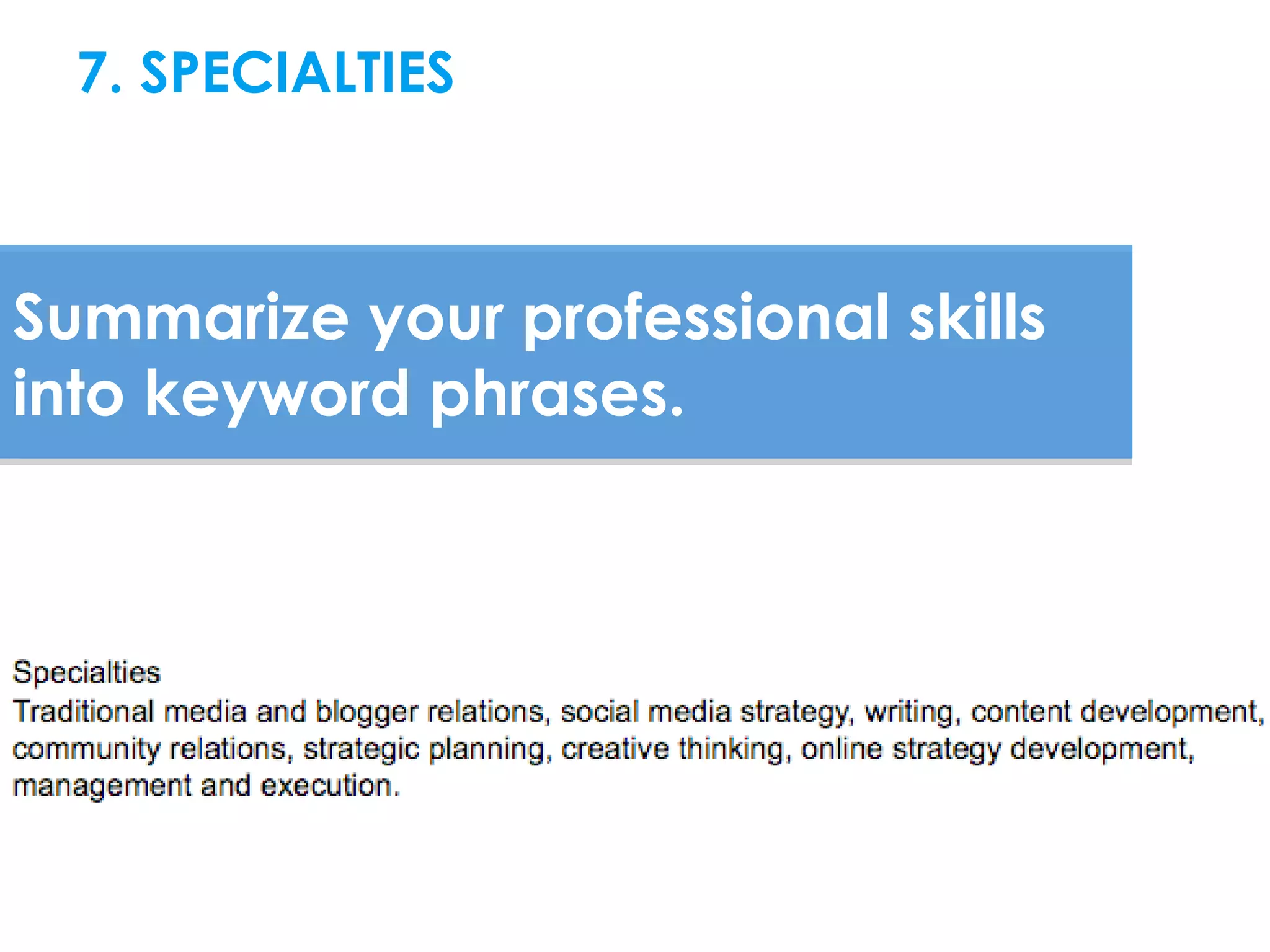 7. SPECIALTIES

Summarize your professional skills into keyword phrases.

Specialties
Traditional media and blogger relations, social media strategy, writing, content development, community relations, strategic planning, creative thinking, online strategy development, management and execution.